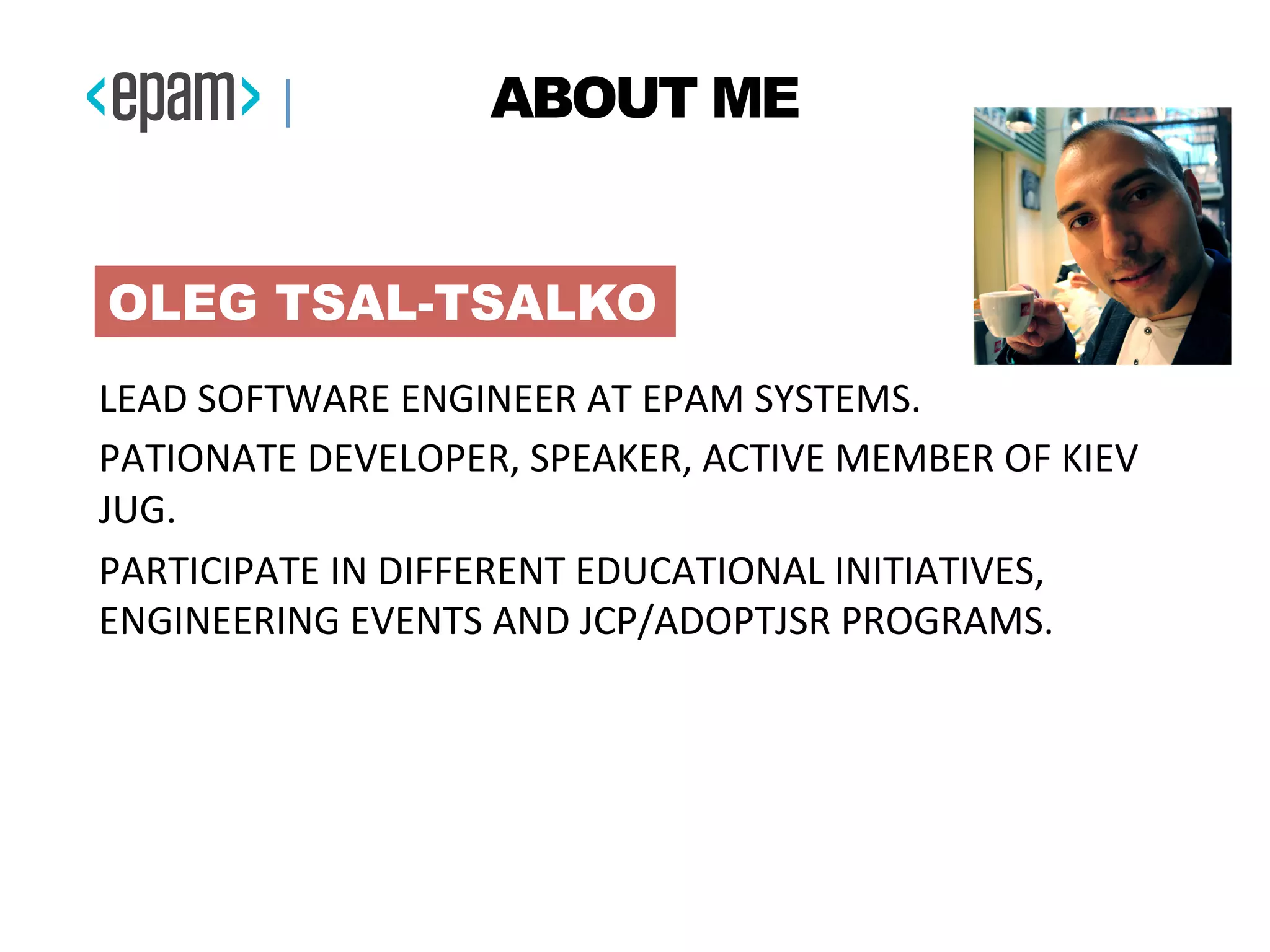 <epam> |

ABOUT ME

OLEG TSAL-TSALKO

LEAD SOFTWARE ENGINEER AT EPAM SYSTEMS.

PATIONATE DEVELOPER, SPEAKER, ACTIVE MEMBER OF KIEV JUG.

PARTICIPATE IN DIFFERENT EDUCATIONAL INITIATIVES, ENGINEERING EVENTS AND JCP/ADOPTJSR PROGRAMS.